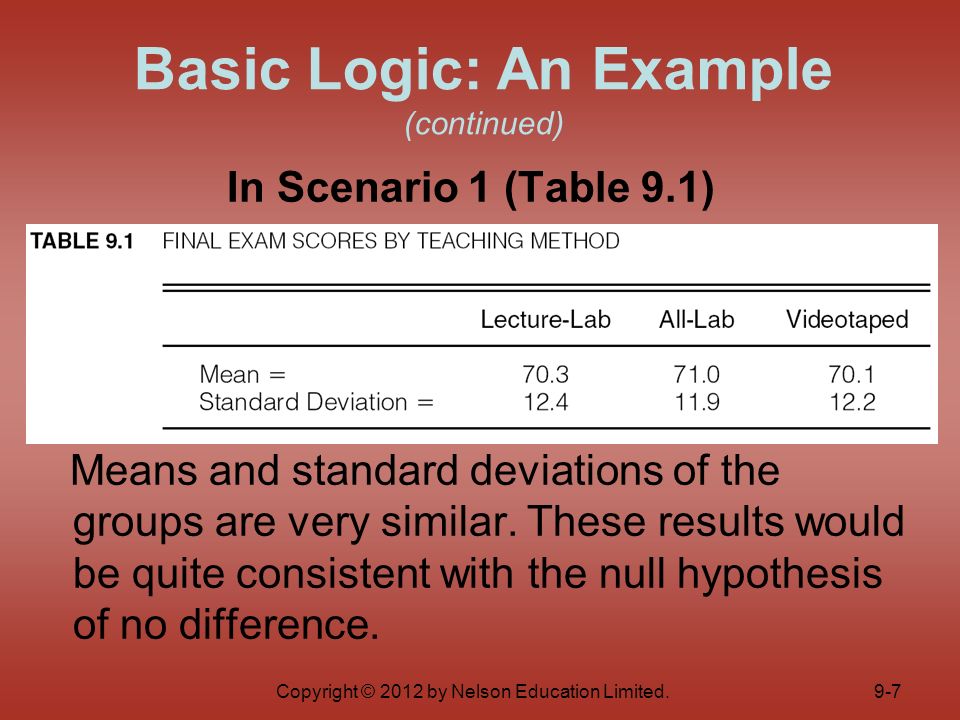 Basic Logic: An Example
(continued)

In Scenario 1 (Table 9.1)

TABLE 9.1 FINAL EXAM SCORES BY TEACHING METHOD

| | Lecture-Lab | All-Lab | Videotaped |
|---|---|---|---|
| Mean = | 70.3 | 71.0 | 70.1 |
| Standard Deviation = | 12.4 | 11.9 | 12.2 |

Means and standard deviations of the groups are very similar. These results would be quite consistent with the null hypothesis of no difference.

Copyright © 2012 by Nelson Education Limited.

9-7